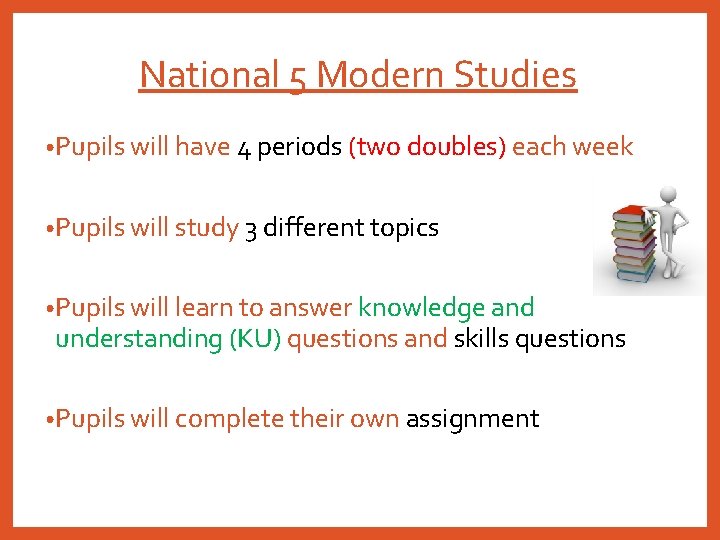 National 5 Modern Studies

•Pupils will have 4 periods (two doubles) each week

•Pupils will study 3 different topics

•Pupils will learn to answer knowledge and understanding (KU) questions and skills questions

•Pupils will complete their own assignment